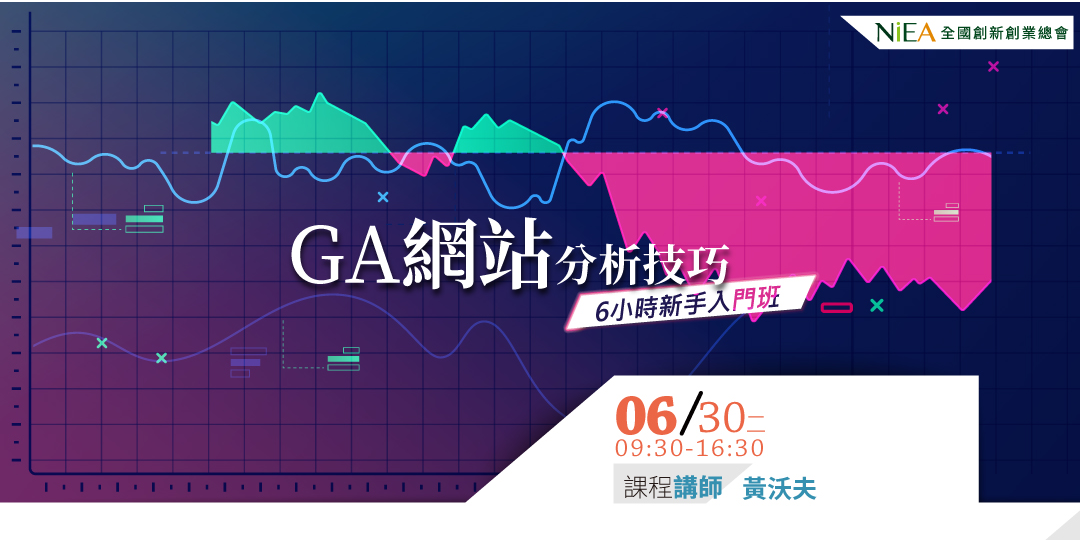 NiEA 全國創新創業總會

GA網站分析技巧

6小時新手入門班

06/30二
09:30-16:30

課程講師 黃沃夫